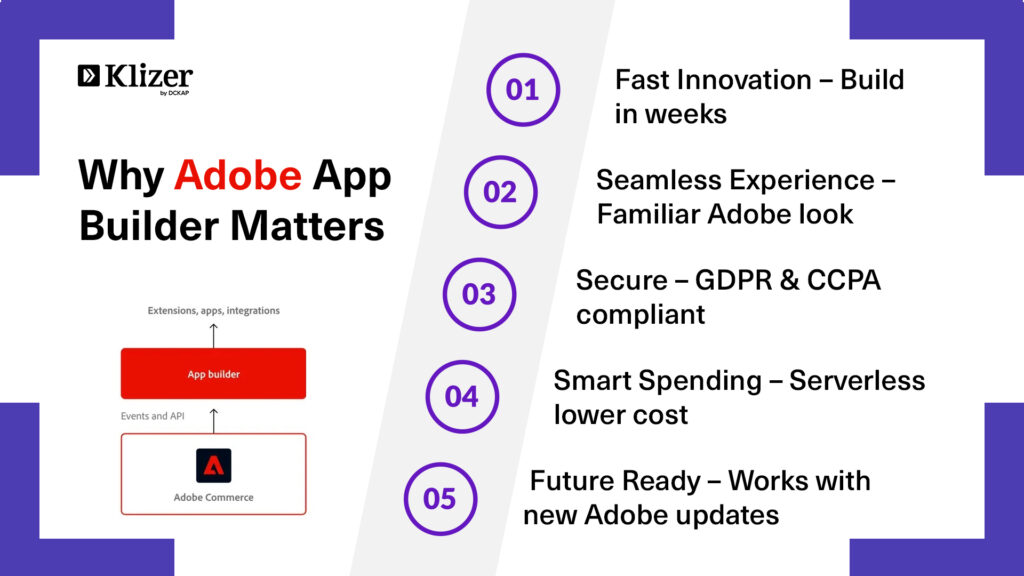 Klizer
by DCKAP

Why Adobe App Builder Matters

Extensions, apps, integrations

App builder

Events and API

Adobe Commerce

01 Fast Innovation – Build in weeks

02 Seamless Experience – Familiar Adobe look

03 Secure – GDPR & CCPA compliant

04 Smart Spending – Serverless lower cost

05 Future Ready – Works with new Adobe updates